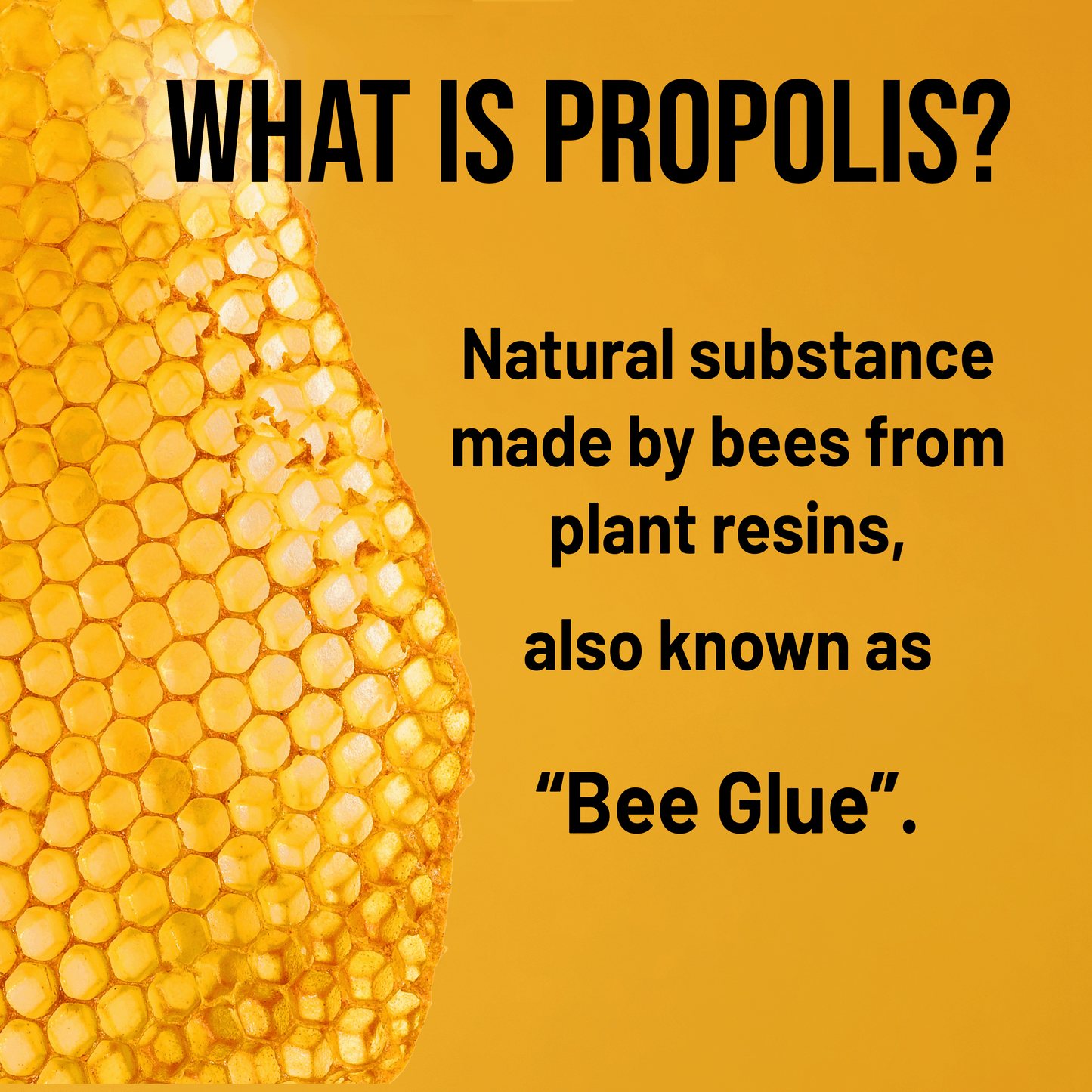 WHAT IS PROPOLIS?

Natural substance made by bees from plant resins,

also known as

“Bee Glue”.